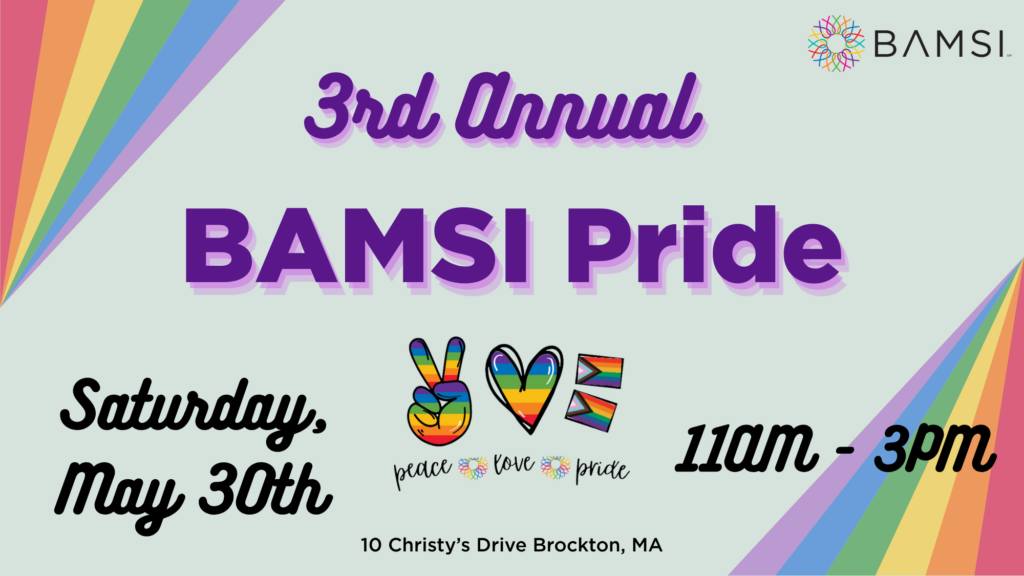 BAMSI

3rd Annual

BAMSI Pride

Saturday, May 30th

peace love pride

11AM - 3PM

10 Christy's Drive Brockton, MA